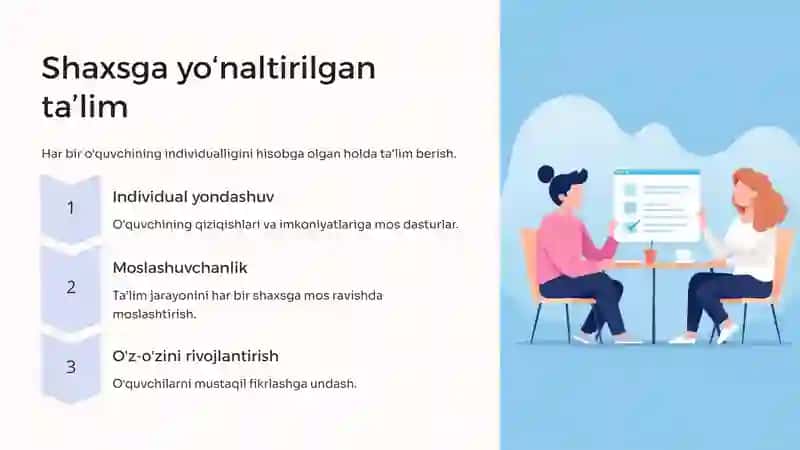 Shaxsga yo'naltirilgan ta'lim

Har bir o'quvchining individualligini hisobga olgan holda ta'lim berish.

1

Individual yondashuv

O'quvchining qiziqishlari va imkoniyatlariga mos dasturlar.

2

Moslashuvchanlik

Ta'lim jarayonini har bir shaxsga mos ravishda moslashtirish.

3

O'z-o'zini rivojlantirish

O'quvchilarni mustaqil fikrlashga undash.